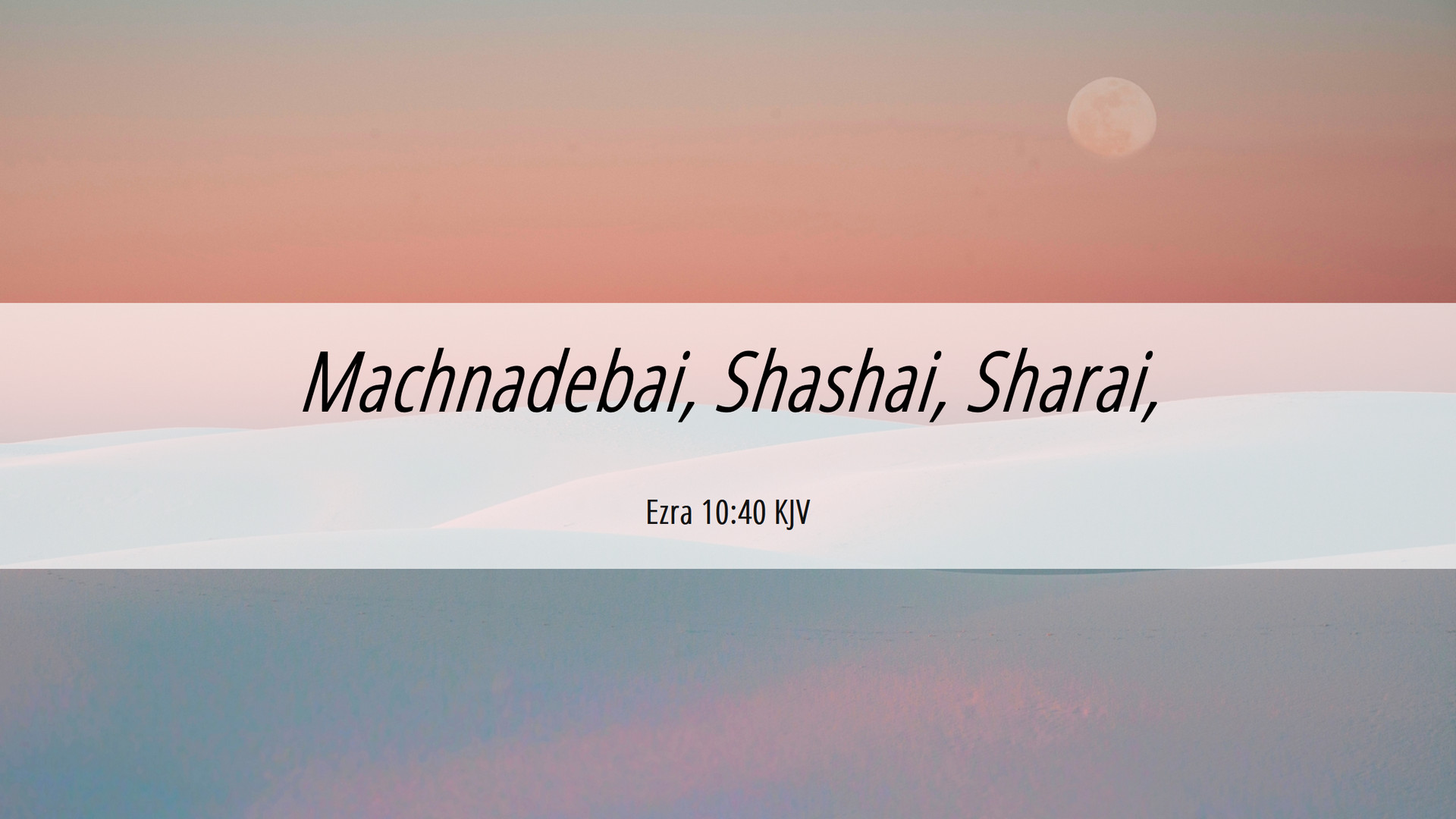 Machnadebai, Shashai, Sharai,

Ezra 10:40 KJV